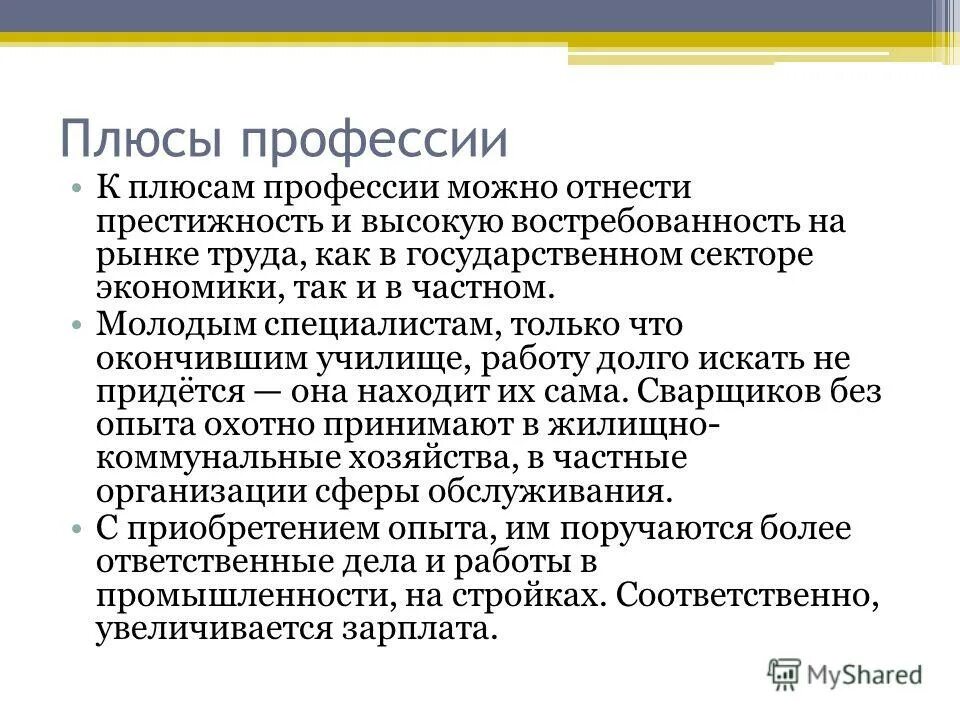 Плюсы профессии

• К плюсам профессии можно отнести престижность и высокую востребованность на рынке труда, как в государственном секторе экономики, так и в частном.

• Молодым специалистам, только что окончившим училище, работу долго искать не придётся — она находит их сама. Сварщиков без опыта охотно принимают в жилищно-коммунальные хозяйства, в частные организации сферы обслуживания.

• С приобретением опыта, им поручаются более ответственные дела и работы в промышленности, на стройках. Соответственно, увеличивается зарплата.

MyShared